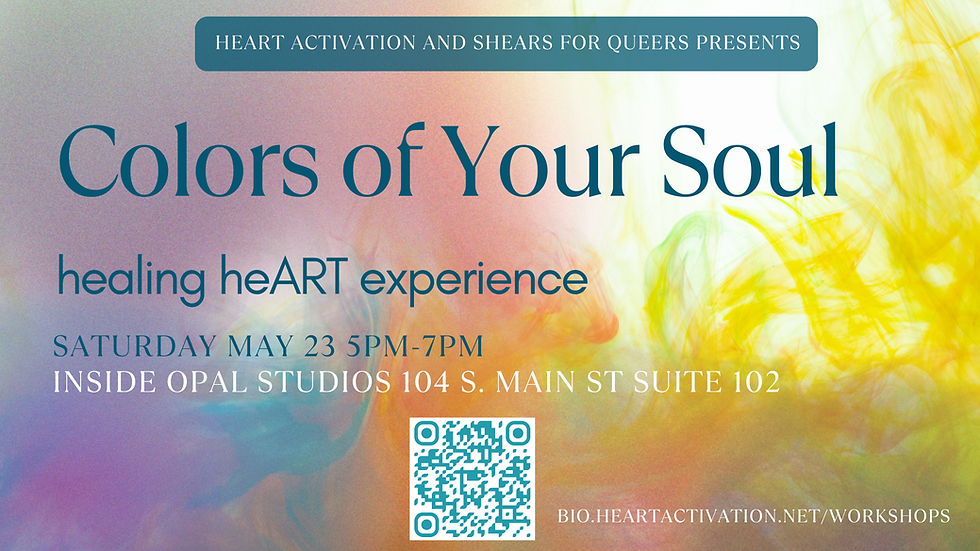 HEART ACTIVATION AND SHEARS FOR QUEERS PRESENTS

Colors of Your Soul

healing heART experience

SATURDAY MAY 23 5PM-7PM
INSIDE OPAL STUDIOS 104 S. MAIN ST SUITE 102

BIO.HEARTACTIVATION.NET/WORKSHOPS